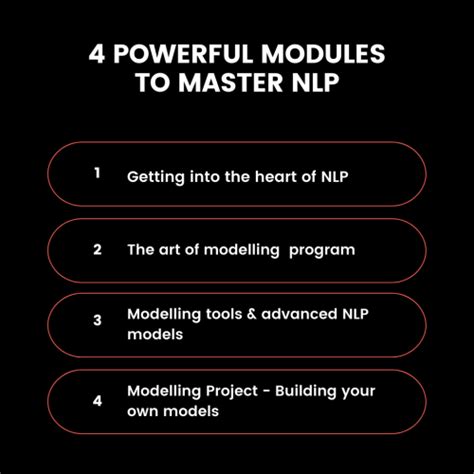 4 POWERFUL MODULES TO MASTER NLP

1 Getting into the heart of NLP

2 The art of modelling program

3 Modelling tools & advanced NLP models

4 Modelling Project - Building your own models